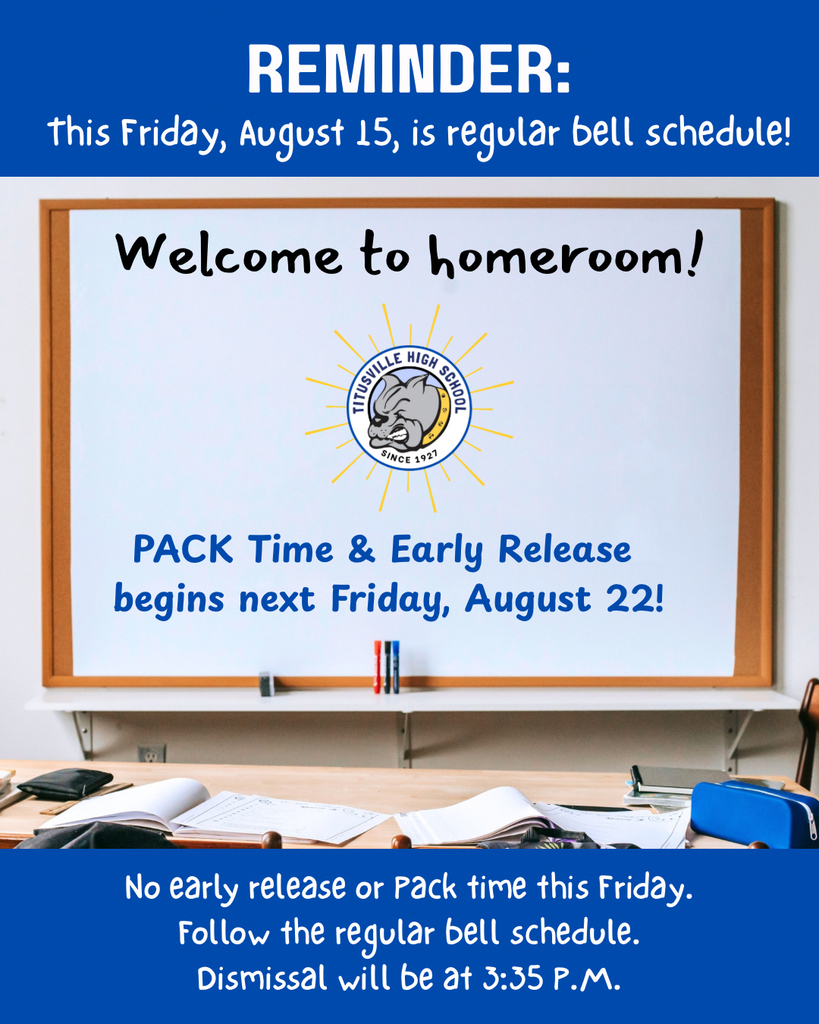 REMINDER:
This Friday, August 15, is regular bell schedule!

Welcome to homeroom!

TITUSVILLE HIGH SCHOOL
SINCE 1927

PACK Time & Early Release begins next Friday, August 22!

No early release or Pack time this Friday.
Follow the regular bell schedule.
Dismissal will be at 3:35 P.M.